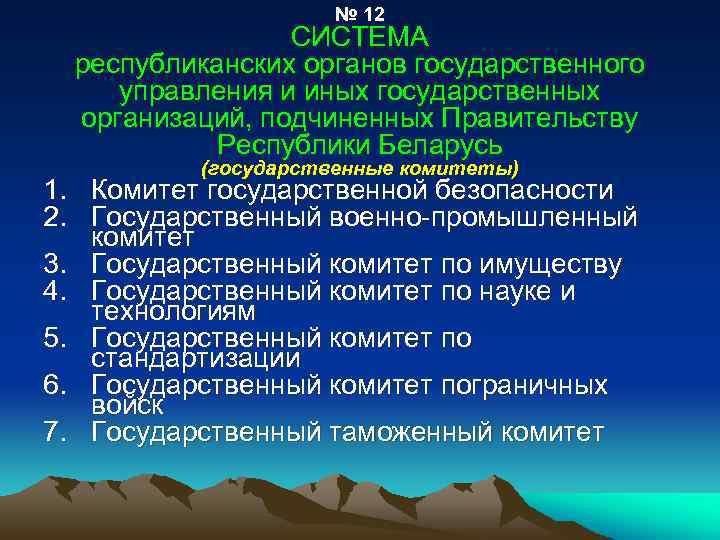 № 12
СИСТЕМА
республиканских органов государственного управления и иных государственных организаций, подчиненных Правительству Республики Беларусь
(государственные комитеты)

1. Комитет государственной безопасности
2. Государственный военно-промышленный комитет
3. Государственный комитет по имуществу
4. Государственный комитет по науке и технологиям
5. Государственный комитет по стандартизации
6. Государственный комитет пограничных войск
7. Государственный таможенный комитет